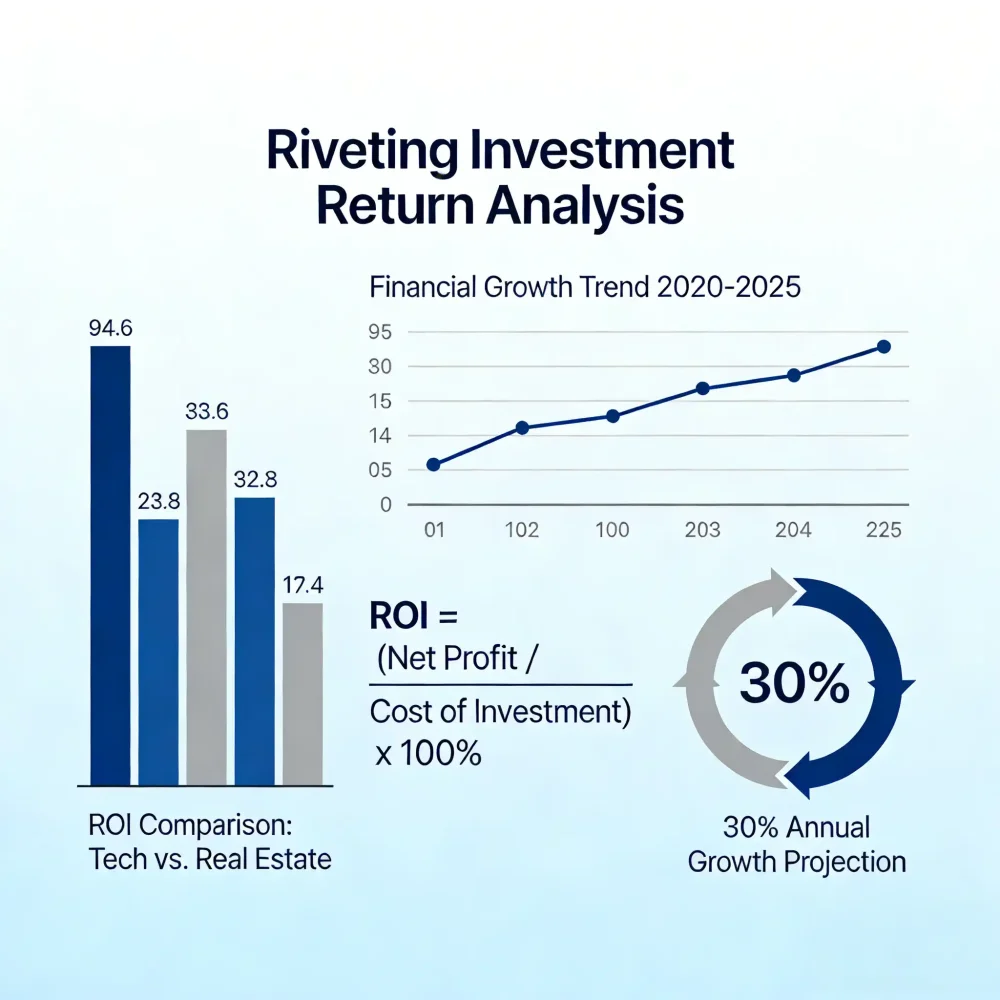 Riveting Investment Return Analysis

94.6
23.8
33.6
32.8
17.4

ROI Comparison: Tech vs. Real Estate

Financial Growth Trend 2020-2025

95
30
15
14
05
0

01
102
100
203
204
225

ROI = (Net Profit / Cost of Investment) x 100%

30%

30% Annual Growth Projection